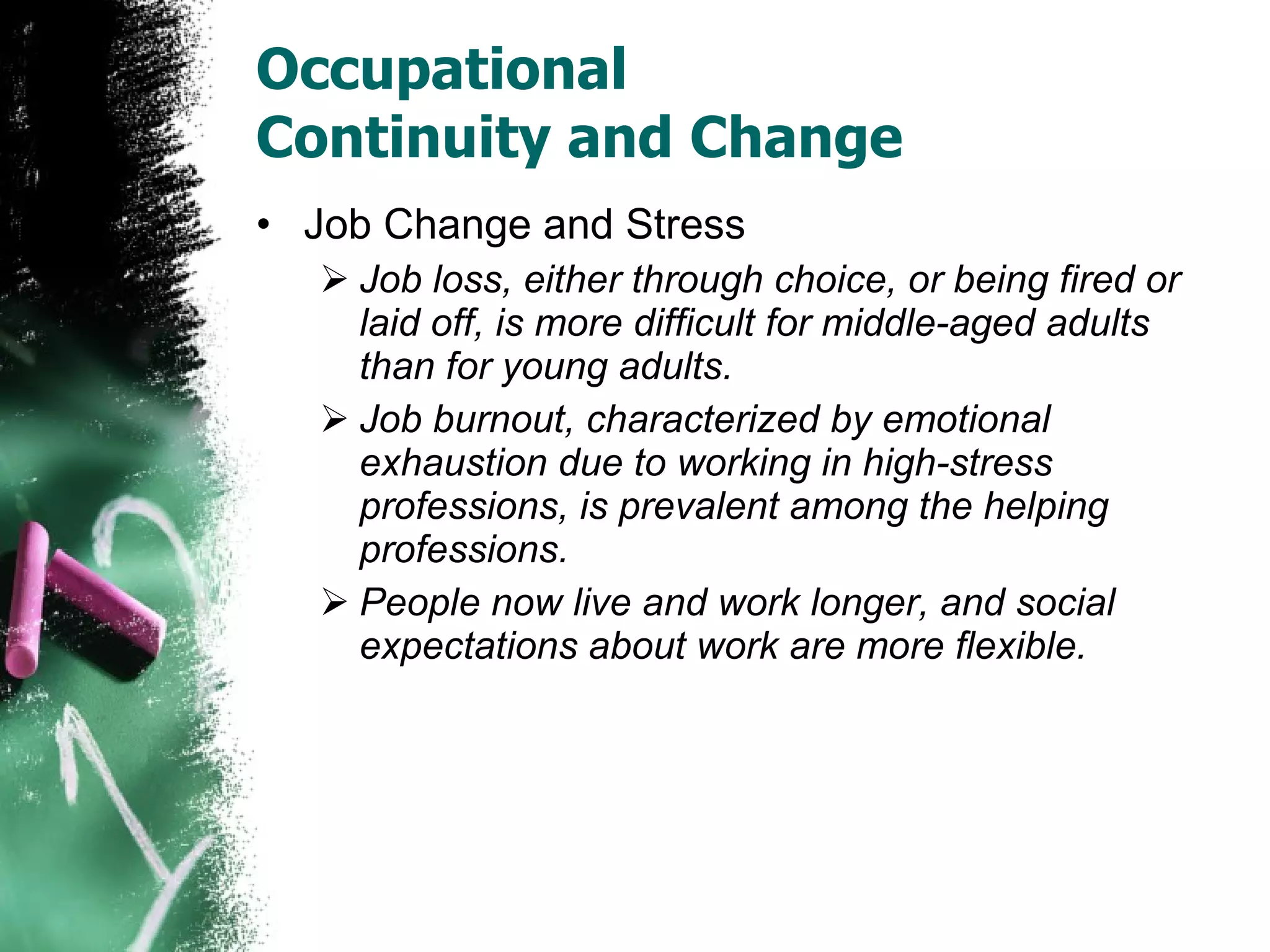 Occupational Continuity and Change

• Job Change and Stress

➢ Job loss, either through choice, or being fired or laid off, is more difficult for middle-aged adults than for young adults.

➢ Job burnout, characterized by emotional exhaustion due to working in high-stress professions, is prevalent among the helping professions.

➢ People now live and work longer, and social expectations about work are more flexible.